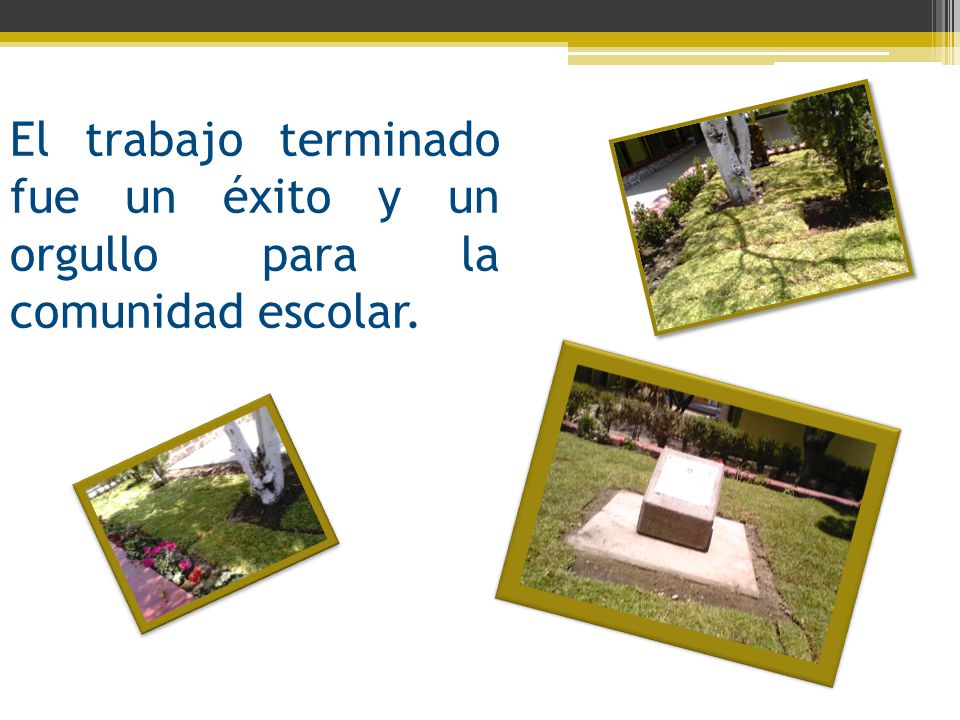 El trabajo terminado fue un éxito y un orgullo para la comunidad escolar.